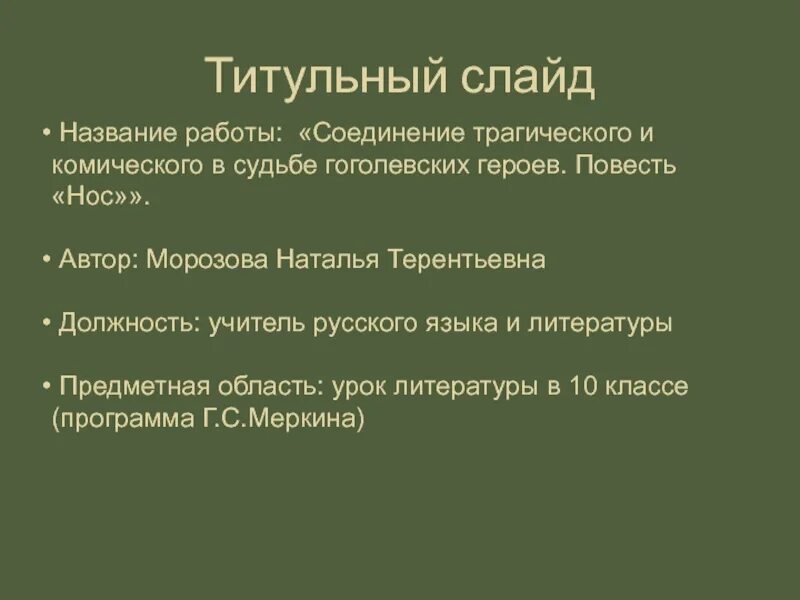 Титульный слайд

• Название работы: «Соединение трагического и комического в судьбе гоголевских героев. Повесть «Нос»».

• Автор: Морозова Наталья Терентьевна

• Должность: учитель русского языка и литературы

• Предметная область: урок литературы в 10 классе (программа Г.С.Меркина)